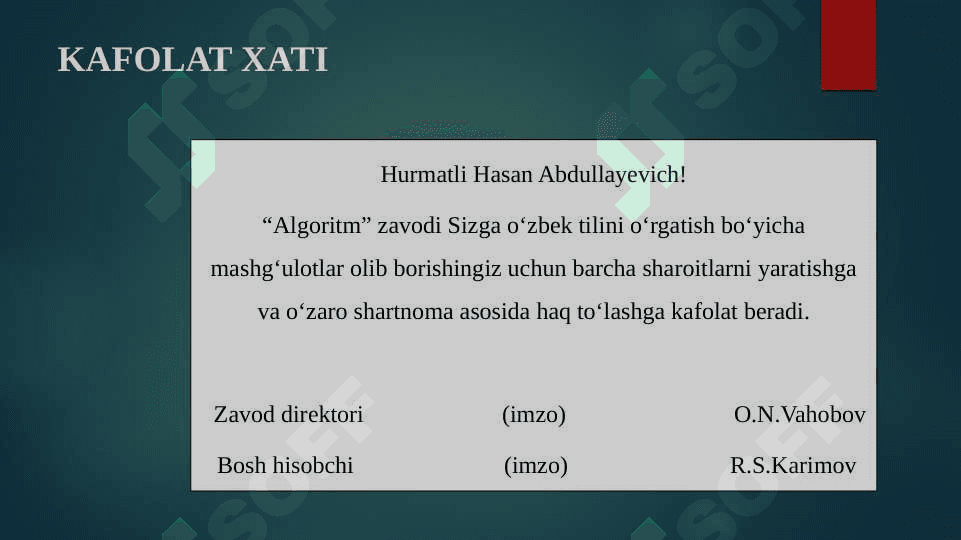 KAFOLAT XATI

Hurmatli Hasan Abdullayevich!

“Algoritm” zavodi Sizga o‘zbek tilini o‘rgatish bo‘yicha mashg‘ulotlar olib borishingiz uchun barcha sharoitlarni yaratishga va o‘zaro shartnoma asosida haq to‘lashga kafolat beradi.

Zavod direktori (imzo) O.N.Vahobov

Bosh hisobchi (imzo) R.S.Karimov